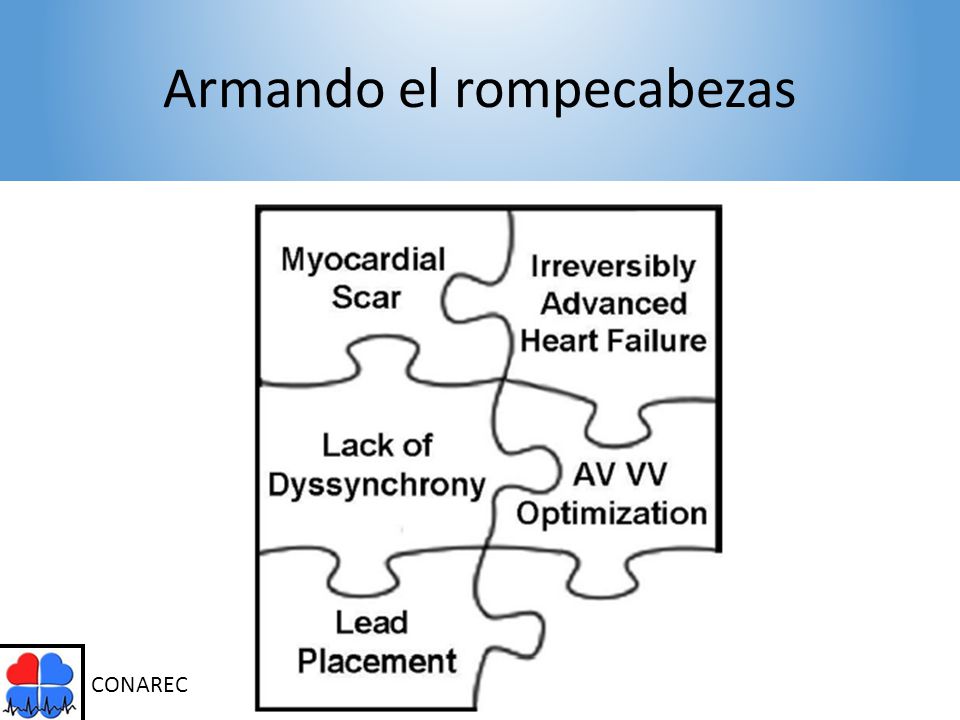 Armando el rompecabezas

Myocardial Scar

Irreversibly Advanced Heart Failure

Lack of Dyssynchrony

AV VV Optimization

Lead Placement

CONAREC